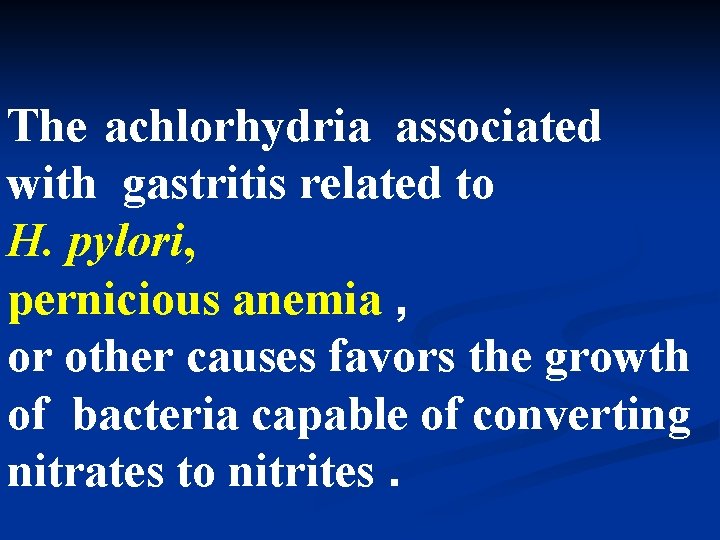 The achlorhydria associated with gastritis related to
H. pylori,
pernicious anemia ,
or other causes favors the growth of bacteria capable of converting nitrates to nitrites .